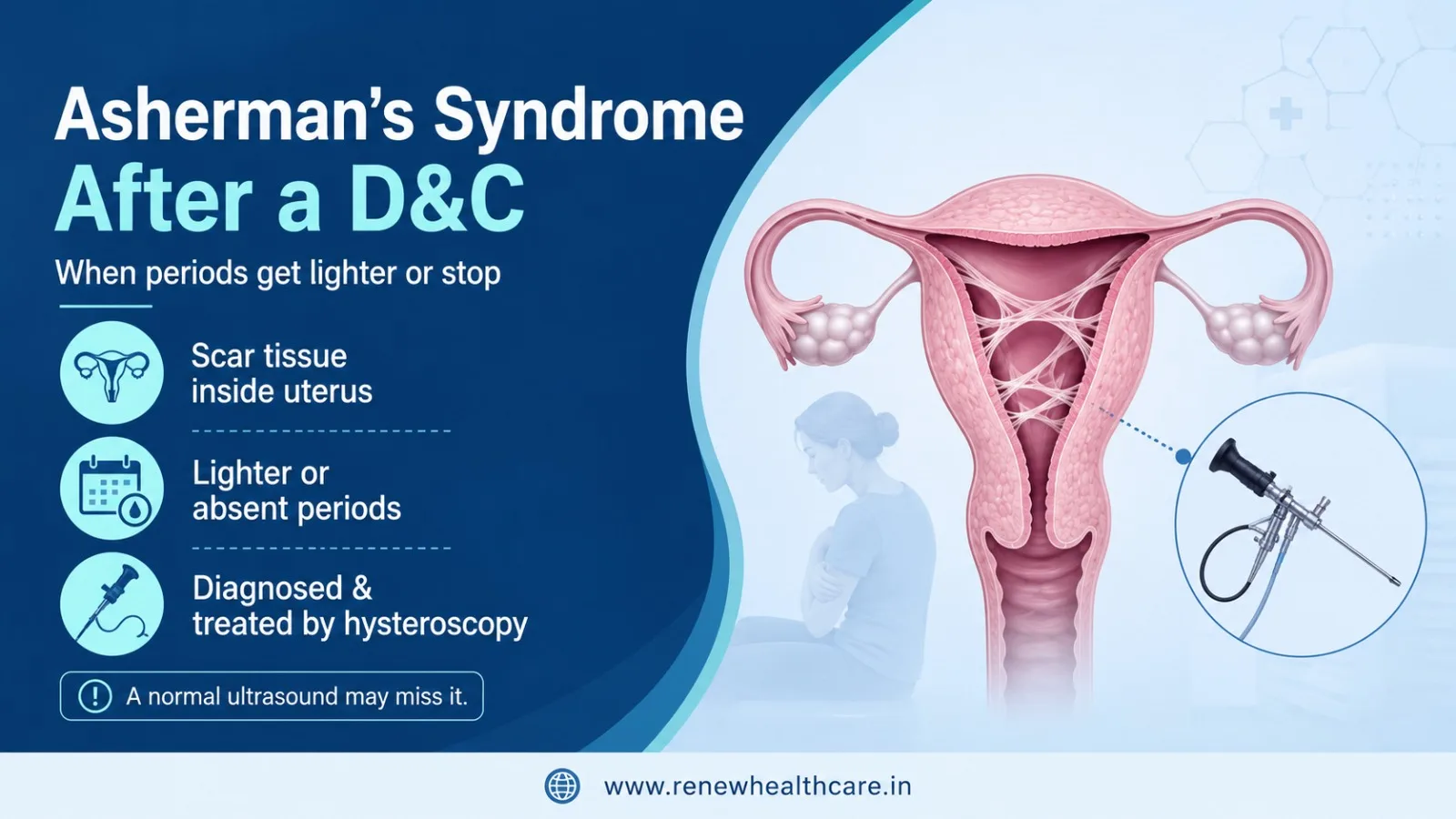 Asherman's Syndrome
After a D&C

When periods get lighter or stop

Scar tissue inside uterus

Lighter or absent periods

Diagnosed & treated by hysteroscopy

A normal ultrasound may miss it.

www.renewhealthcare.in